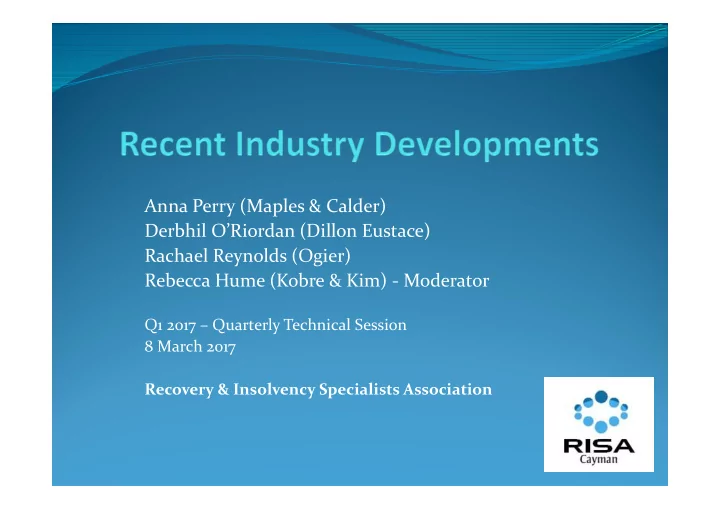 Recent Industry Developments

Anna Perry (Maples & Calder)
Derbhil O'Riordan (Dillon Eustace)
Rachael Reynolds (Ogier)
Rebecca Hume (Kobre & Kim) - Moderator

Q1 2017 – Quarterly Technical Session
8 March 2017

Recovery & Insolvency Specialists Association

RISA
Cayman